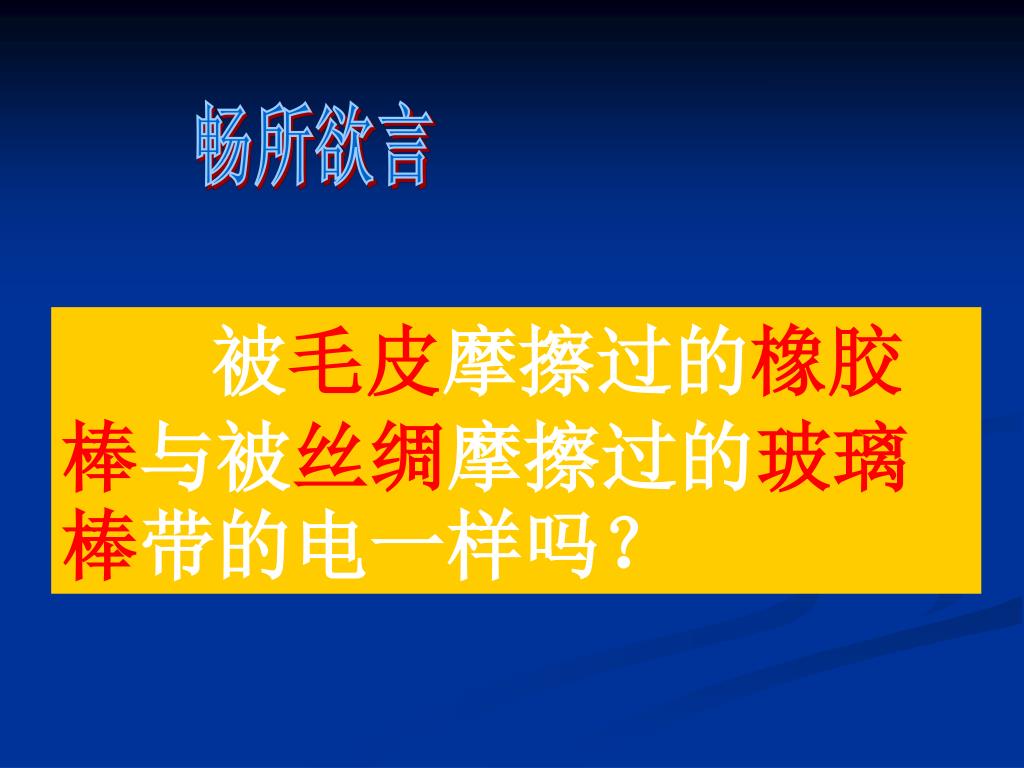 畅所欲言

被毛皮摩擦过的橡胶棒与被丝绸摩擦过的玻璃棒带的电一样吗？